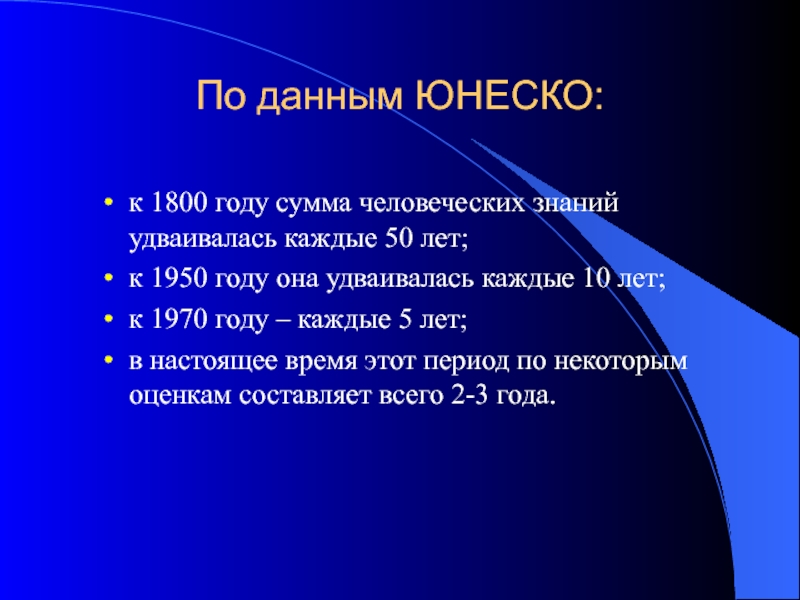 По данным ЮНЕСКО:

• к 1800 году сумма человеческих знаний удваивалась каждые 50 лет;
• к 1950 году она удваивалась каждые 10 лет;
• к 1970 году – каждые 5 лет;
• в настоящее время этот период по некоторым оценкам составляет всего 2-3 года.